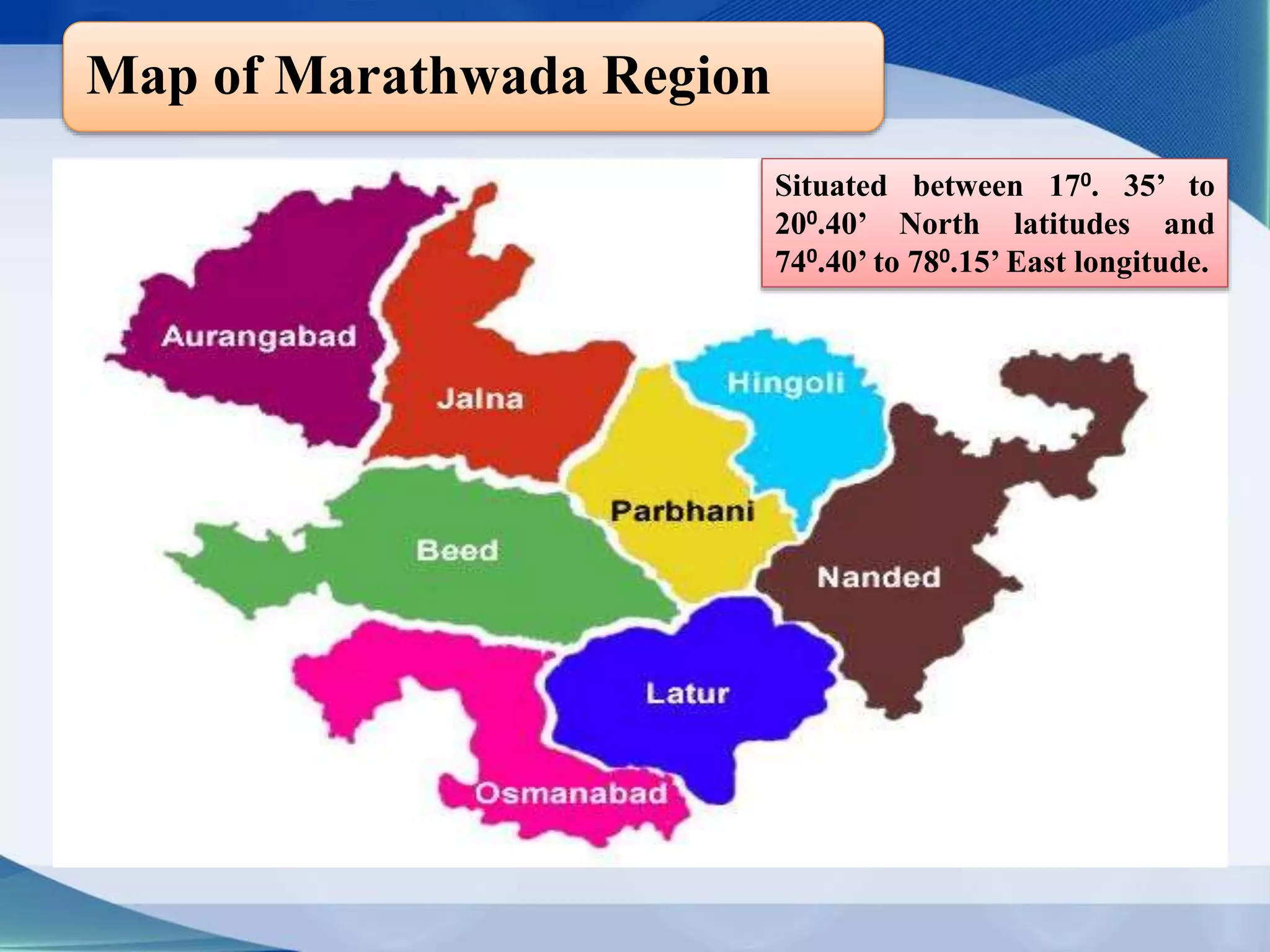 Map of Marathwada Region

Situated between $17^0$. 35’ to $20^0$.40’ North latitudes and $74^0$.40’ to $78^0$.15’ East longitude.

Aurangabad

Jalna

Hingoli

Parbhani

Beed

Nanded

Latur

Osmanabad